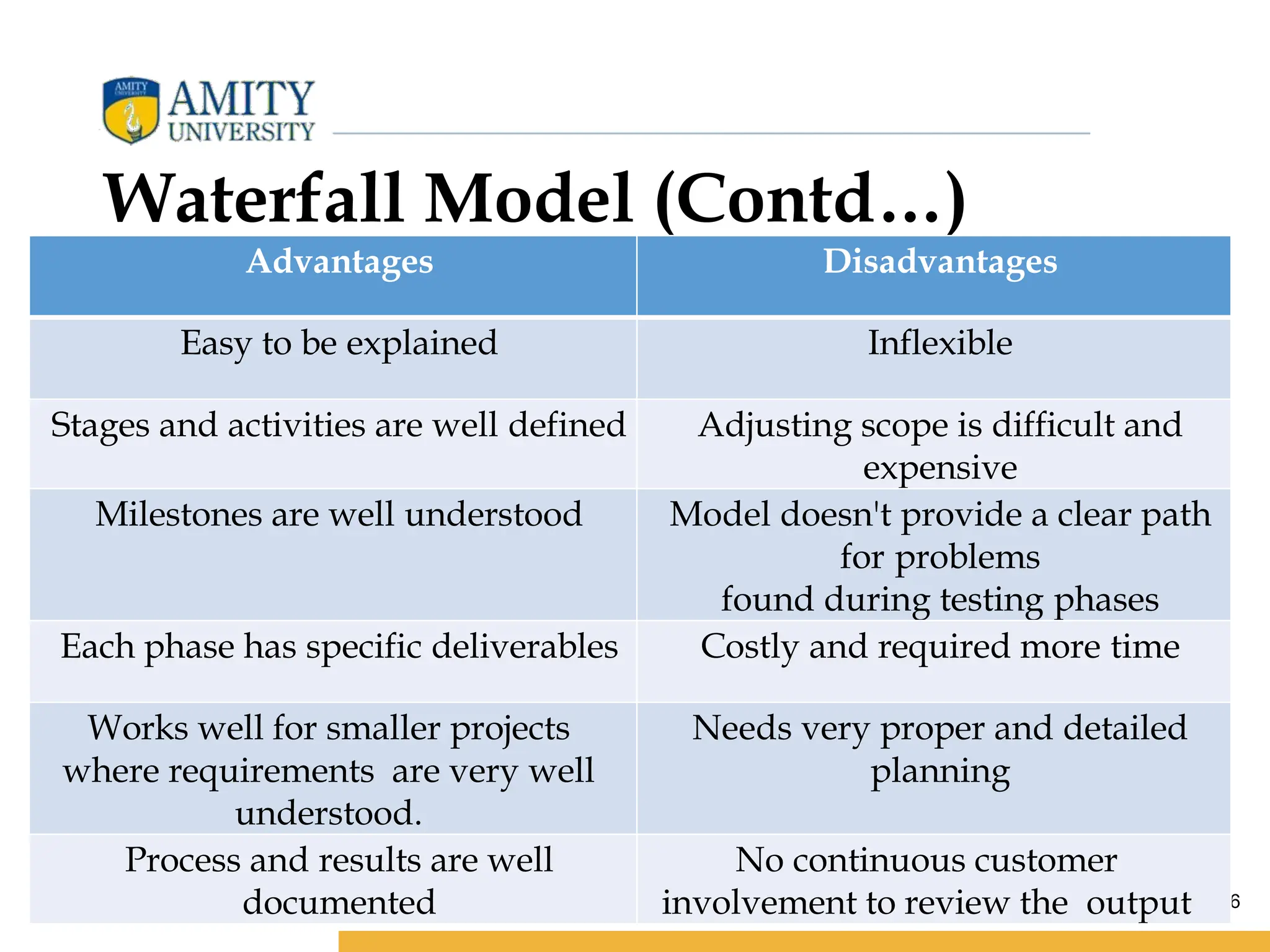 AMITY UNIVERSITY

AMITY UNIVERSITY

Waterfall Model (Contd…)

| Advantages | Disadvantages |
|---|---|
| Easy to be explained | Inflexible |
| Stages and activities are well defined | Adjusting scope is difficult and expensive |
| Milestones are well understood | Model doesn't provide a clear path for problems found during testing phases |
| Each phase has specific deliverables | Costly and required more time |
| Works well for smaller projects where requirements are very well understood. | Needs very proper and detailed planning |
| Process and results are well documented | No continuous customer involvement to review the output |

6